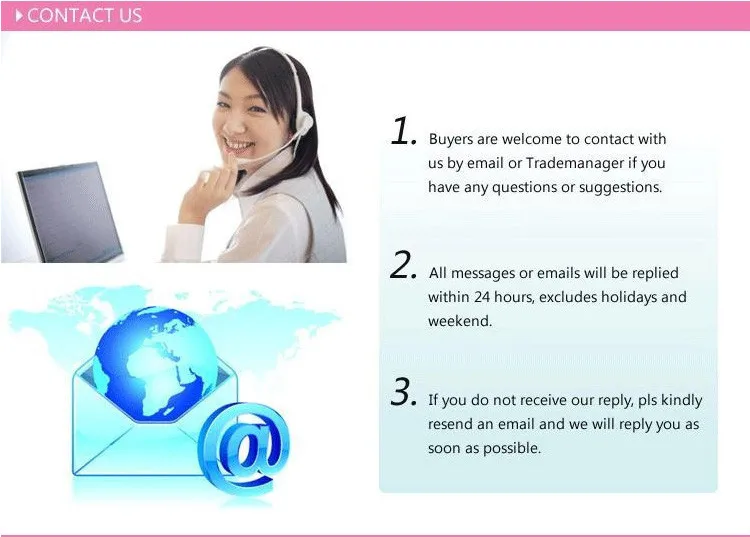 CONTACT US

1. Buyers are welcome to contact with us by email or Trademanager if you have any questions or suggestions.

2. All messages or emails will be replied within 24 hours, excludes holidays and weekend.

3. If you do not receive our reply, pls kindly resend an email and we will reply you as soon as possible.

@